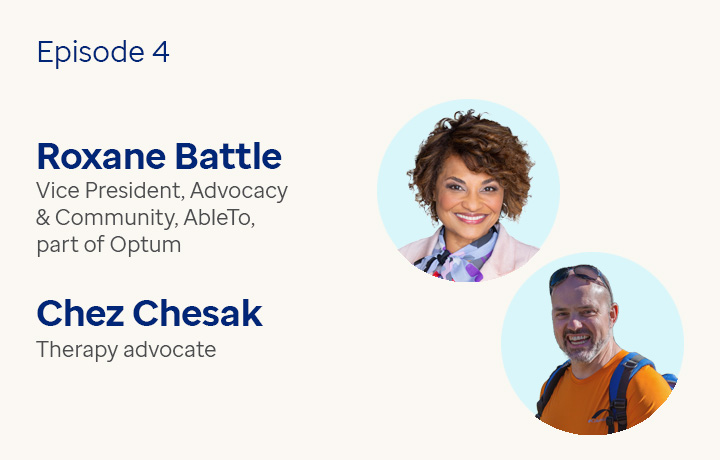 Episode 4

Roxane Battle
Vice President, Advocacy & Community, AbleTo, part of Optum

Chez Chesak
Therapy advocate